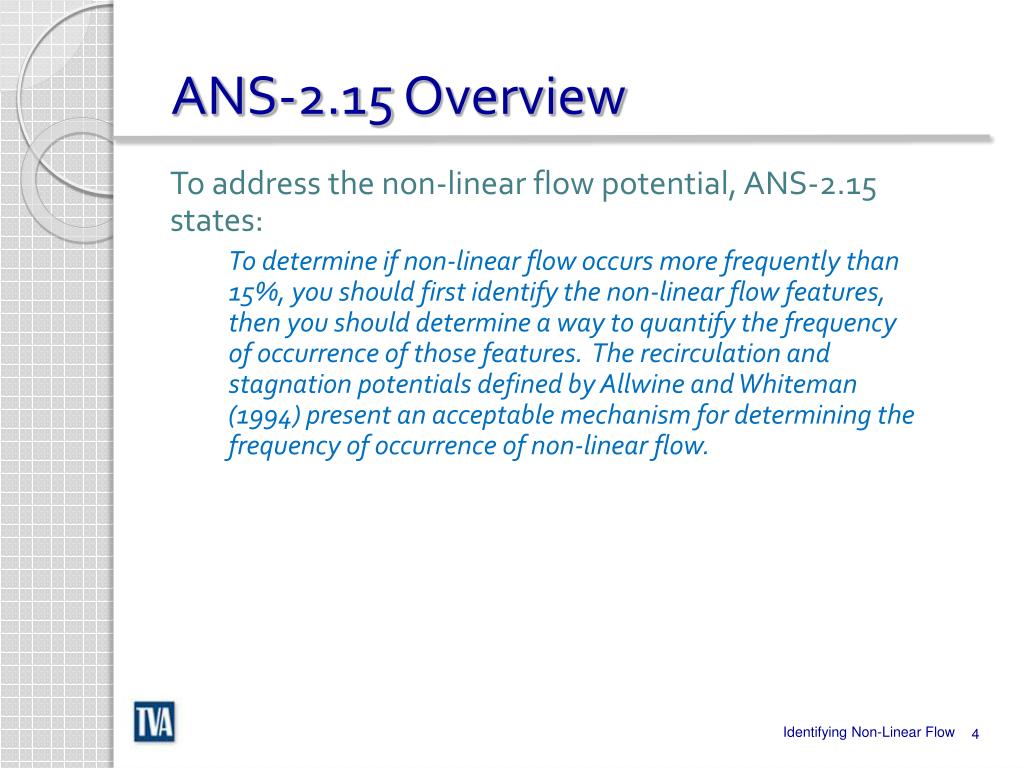 ANS-2.15 Overview

To address the non-linear flow potential, ANS-2.15 states:

To determine if non-linear flow occurs more frequently than 15%, you should first identify the non-linear flow features, then you should determine a way to quantify the frequency of occurrence of those features. The recirculation and stagnation potentials defined by Allwine and Whiteman (1994) present an acceptable mechanism for determining the frequency of occurrence of non-linear flow.

TVA

Identifying Non-Linear Flow 4